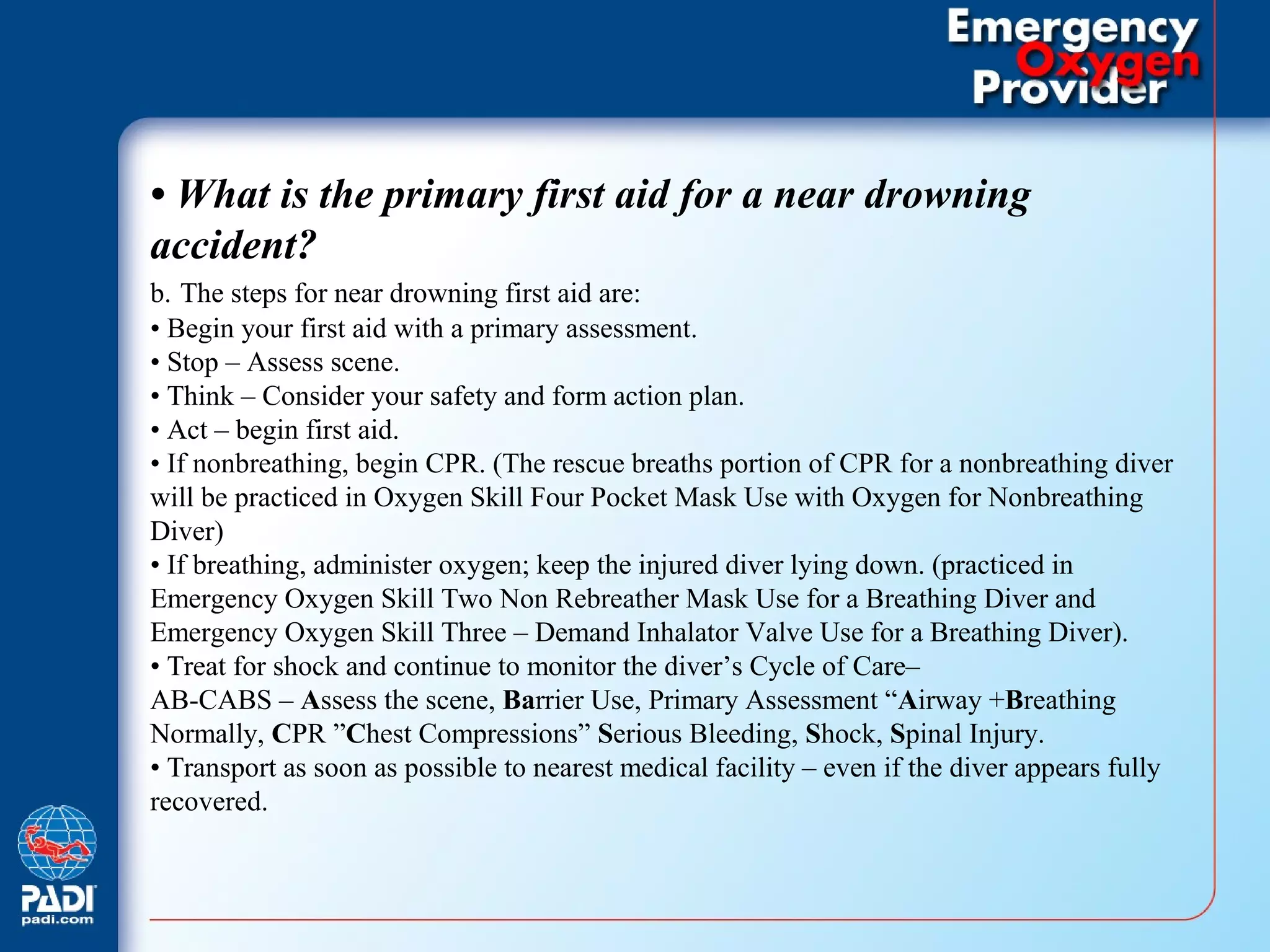 Emergency Oxygen Provider

• What is the primary first aid for a near drowning accident?

b. The steps for near drowning first aid are:
• Begin your first aid with a primary assessment.
• Stop – Assess scene.
• Think – Consider your safety and form action plan.
• Act – begin first aid.
• If nonbreathing, begin CPR. (The rescue breaths portion of CPR for a nonbreathing diver will be practiced in Oxygen Skill Four Pocket Mask Use with Oxygen for Nonbreathing Diver)
• If breathing, administer oxygen; keep the injured diver lying down. (practiced in Emergency Oxygen Skill Two Non Rebreather Mask Use for a Breathing Diver and Emergency Oxygen Skill Three – Demand Inhalator Valve Use for a Breathing Diver).
• Treat for shock and continue to monitor the diver's Cycle of Care– AB-CABS – Assess the scene, Barrier Use, Primary Assessment "Airway +Breathing Normally, CPR "Chest Compressions" Serious Bleeding, Shock, Spinal Injury.
• Transport as soon as possible to nearest medical facility – even if the diver appears fully recovered.

PADI
padi.com